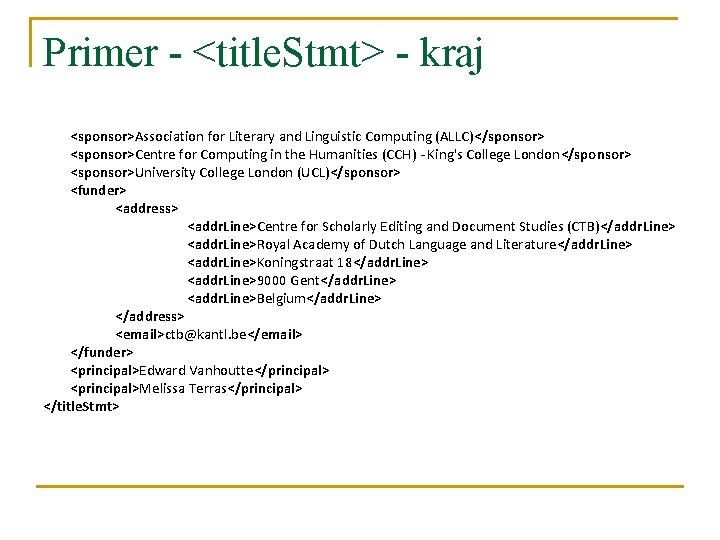 Primer - <titleStmt> - kraj

<sponsor>Association for Literary and Linguistic Computing (ALLC)</sponsor>
<sponsor>Centre for Computing in the Humanities (CCH) - King's College London</sponsor>
<sponsor>University College London (UCL)</sponsor>
<funder>
<address>
<addrLine>Centre for Scholarly Editing and Document Studies (CTB)</addrLine>
<addrLine>Royal Academy of Dutch Language and Literature</addrLine>
<addrLine>Koningstraat 18</addrLine>
<addrLine>9000 Gent</addrLine>
<addrLine>Belgium</addrLine>
</address>
<email>ctb@kantl.be</email>
</funder>
<principal>Edward Vanhoutte</principal>
<principal>Melissa Terras</principal>
</titleStmt>